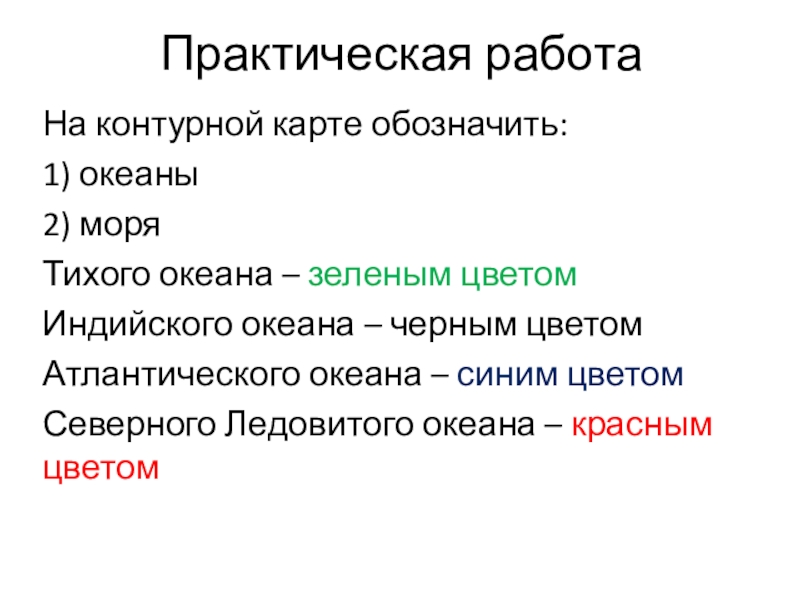 Практическая работа

На контурной карте обозначить:

1) океаны

2) моря

Тихого океана – зеленым цветом

Индийского океана – черным цветом

Атлантического океана – синим цветом

Северного Ледовитого океана – красным цветом